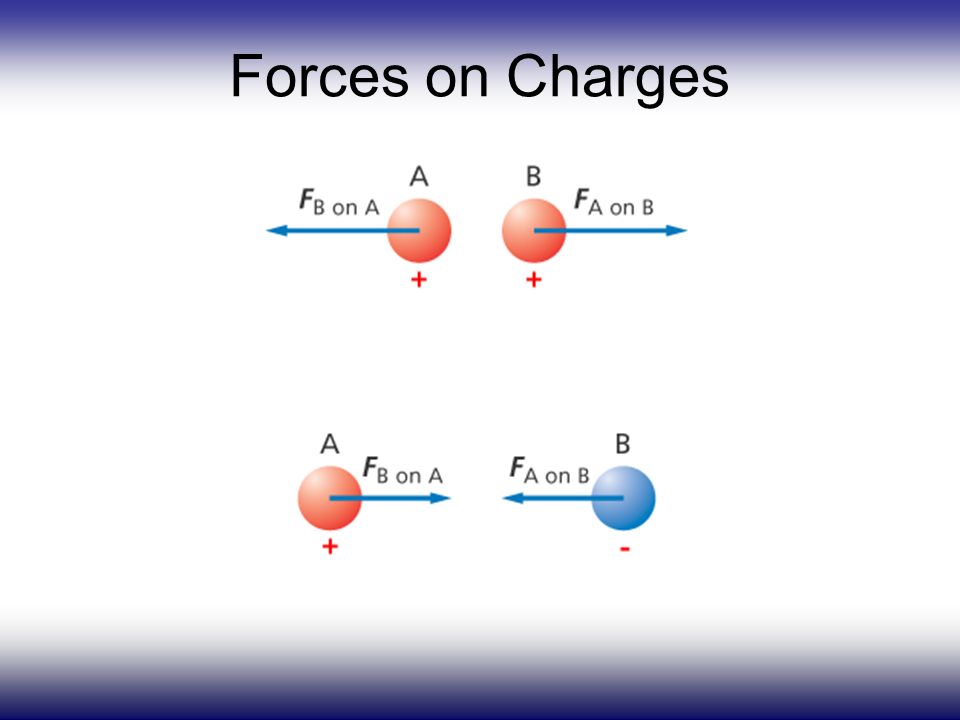 Forces on Charges

$F_{\text{B on A}}$ A

B $F_{\text{A on B}}$

+

+

A $F_{\text{B on A}}$

$F_{\text{A on B}}$ B

+

-